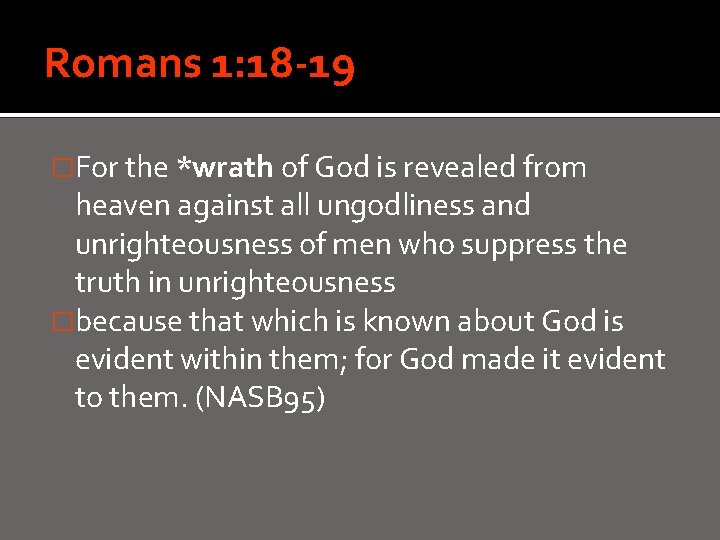 Romans 1:18-19

For the *wrath of God is revealed from heaven against all ungodliness and unrighteousness of men who suppress the truth in unrighteousness

because that which is known about God is evident within them; for God made it evident to them. (NASB95)